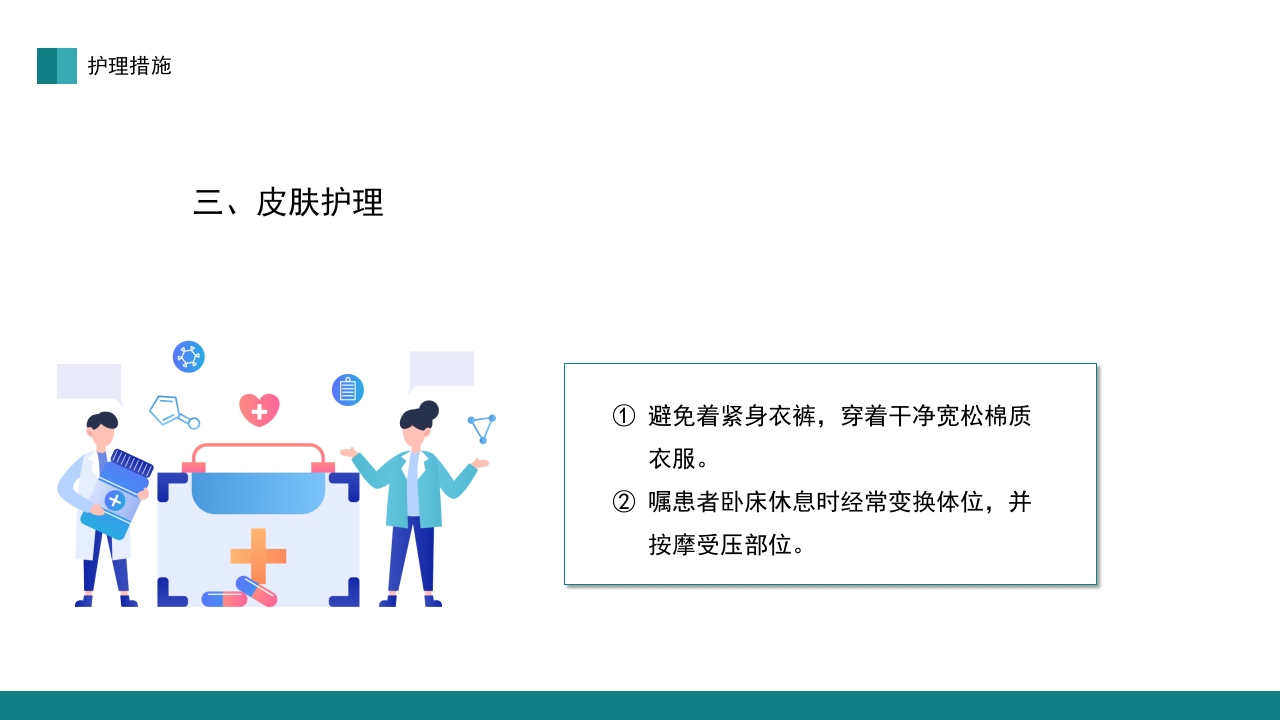 护理措施

三、皮肤护理

① 避免着紧身衣裤，穿着干净宽松棉质衣服。

② 嘱患者卧床休息时经常变换体位，并按摩受压部位。